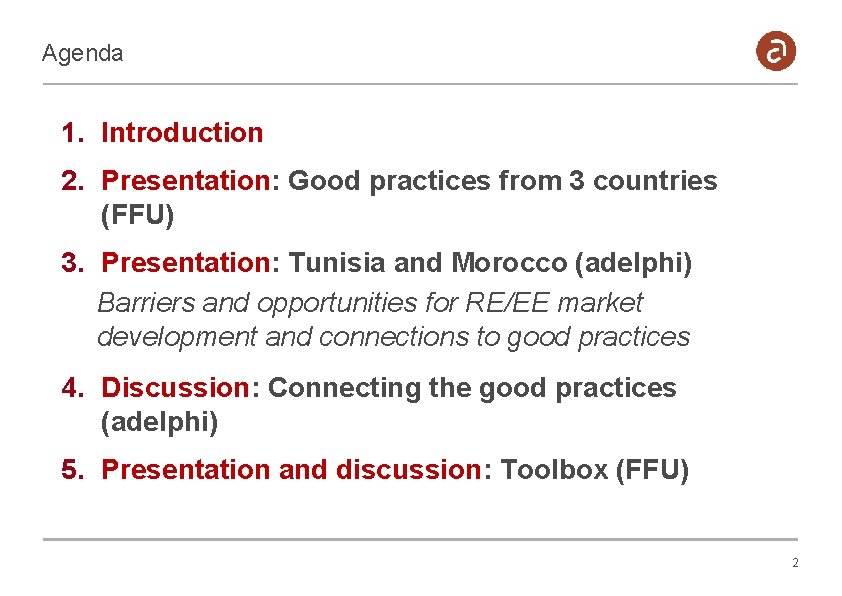 Agenda

a

1. Introduction

2. Presentation: Good practices from 3 countries (FFU)

3. Presentation: Tunisia and Morocco (adelphi)
Barriers and opportunities for RE/EE market development and connections to good practices

4. Discussion: Connecting the good practices (adelphi)

5. Presentation and discussion: Toolbox (FFU)

2